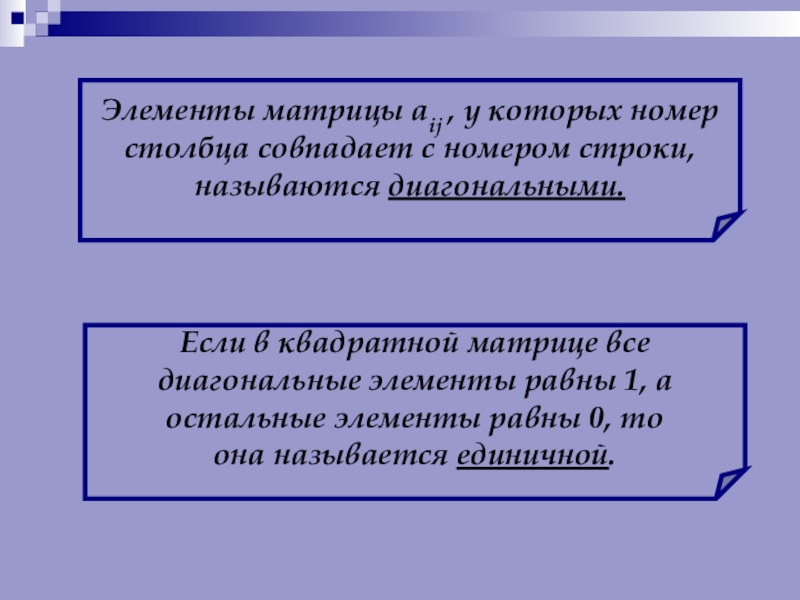 Элементы матрицы $a_{ij}$, у которых номер столбца совпадает с номером строки, называются диагональными.

Если в квадратной матрице все диагональные элементы равны 1, а остальные элементы равны 0, то она называется единичной.